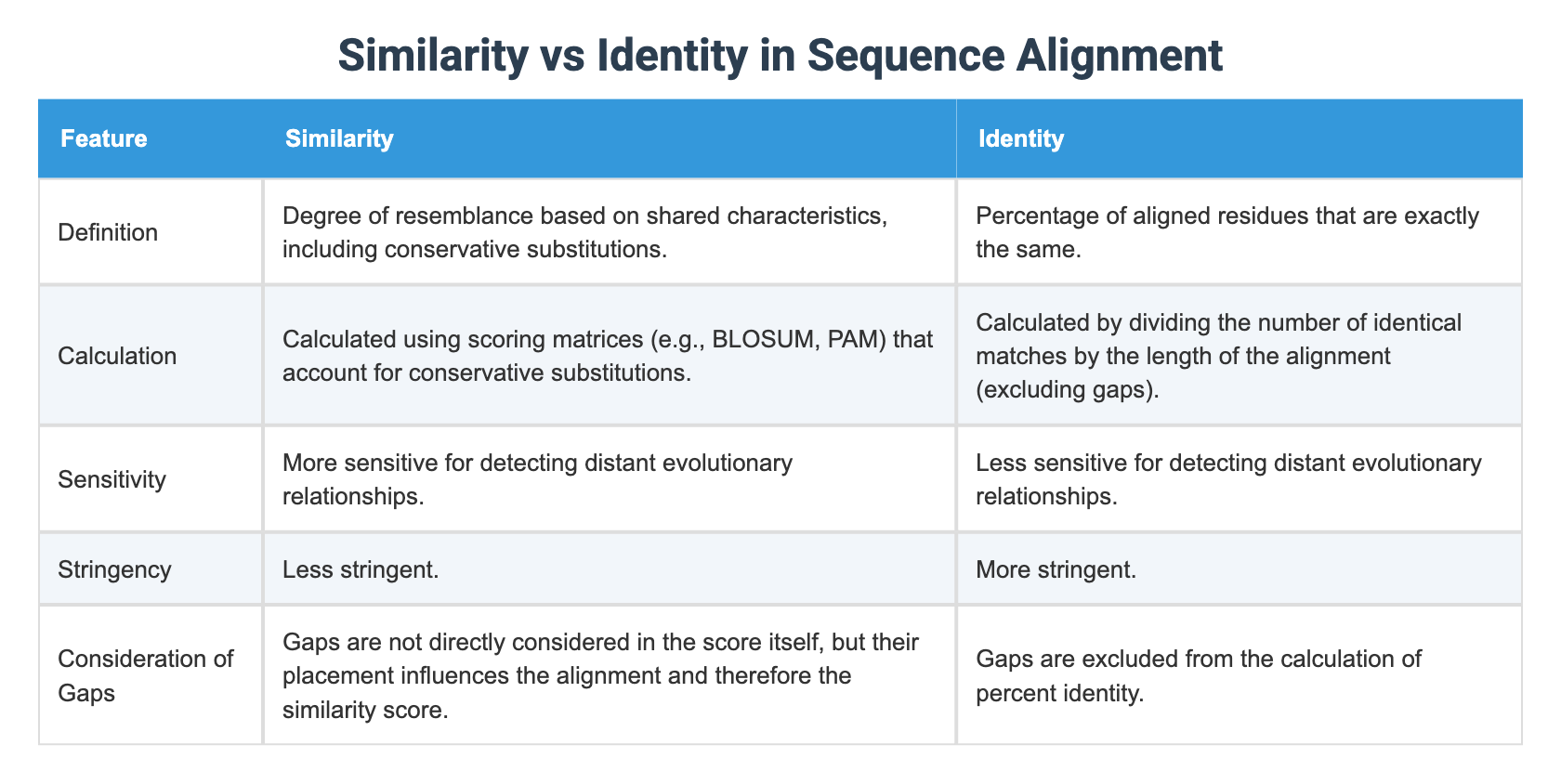 Similarity vs Identity in Sequence Alignment

| Feature | Similarity | Identity |
|---|---|---|
| Definition | Degree of resemblance based on shared characteristics, including conservative substitutions. | Percentage of aligned residues that are exactly the same. |
| Calculation | Calculated using scoring matrices (e.g., BLOSUM, PAM) that account for conservative substitutions. | Calculated by dividing the number of identical matches by the length of the alignment (excluding gaps). |
| Sensitivity | More sensitive for detecting distant evolutionary relationships. | Less sensitive for detecting distant evolutionary relationships. |
| Stringency | Less stringent. | More stringent. |
| Consideration of Gaps | Gaps are not directly considered in the score itself, but their placement influences the alignment and therefore the similarity score. | Gaps are excluded from the calculation of percent identity. |